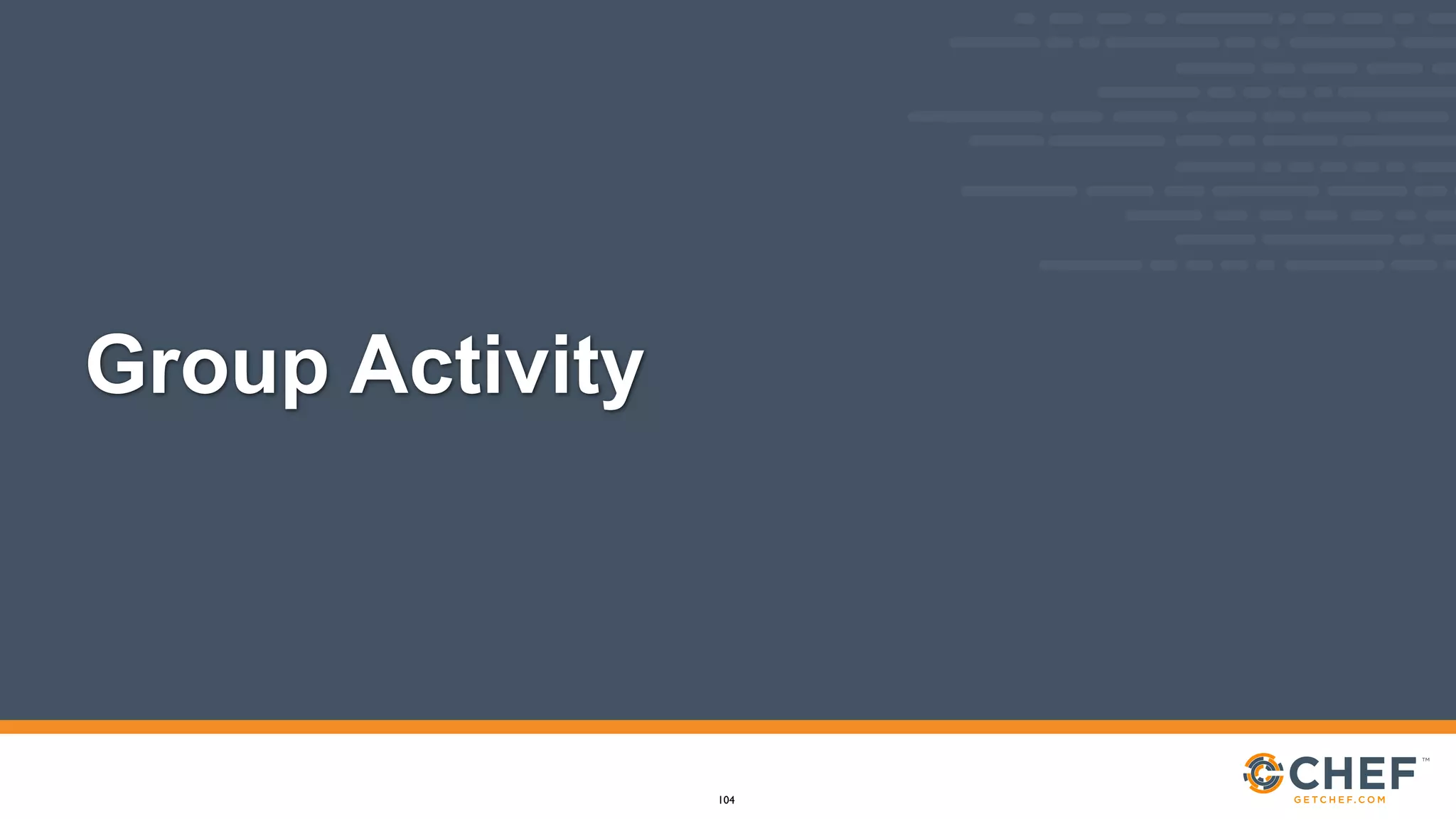 Group Activity

104

CHEF™
GETCHEF.COM